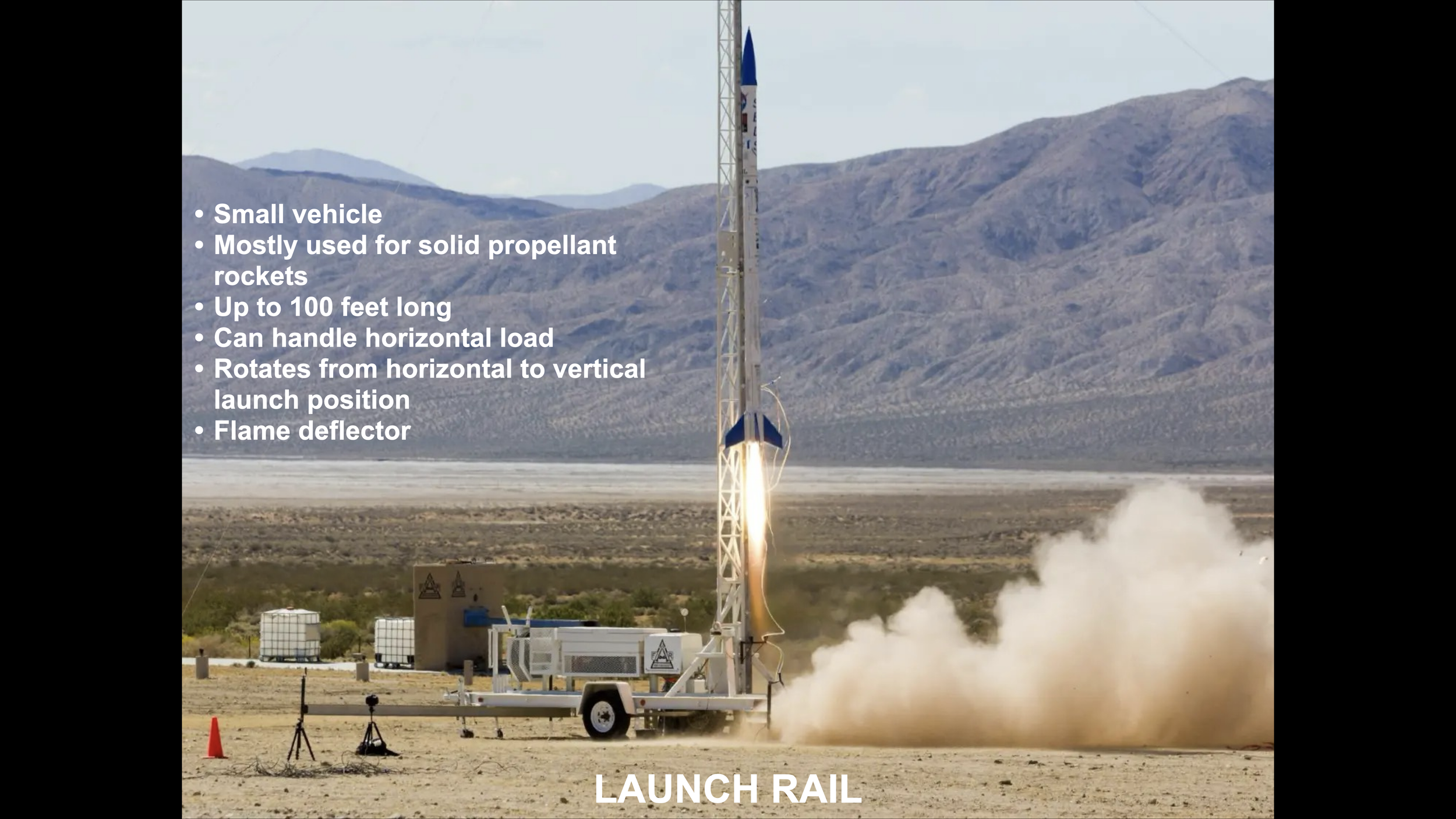 • Small vehicle
• Mostly used for solid propellant rockets
• Up to 100 feet long
• Can handle horizontal load
• Rotates from horizontal to vertical launch position
• Flame deflector

LAUNCH RAIL